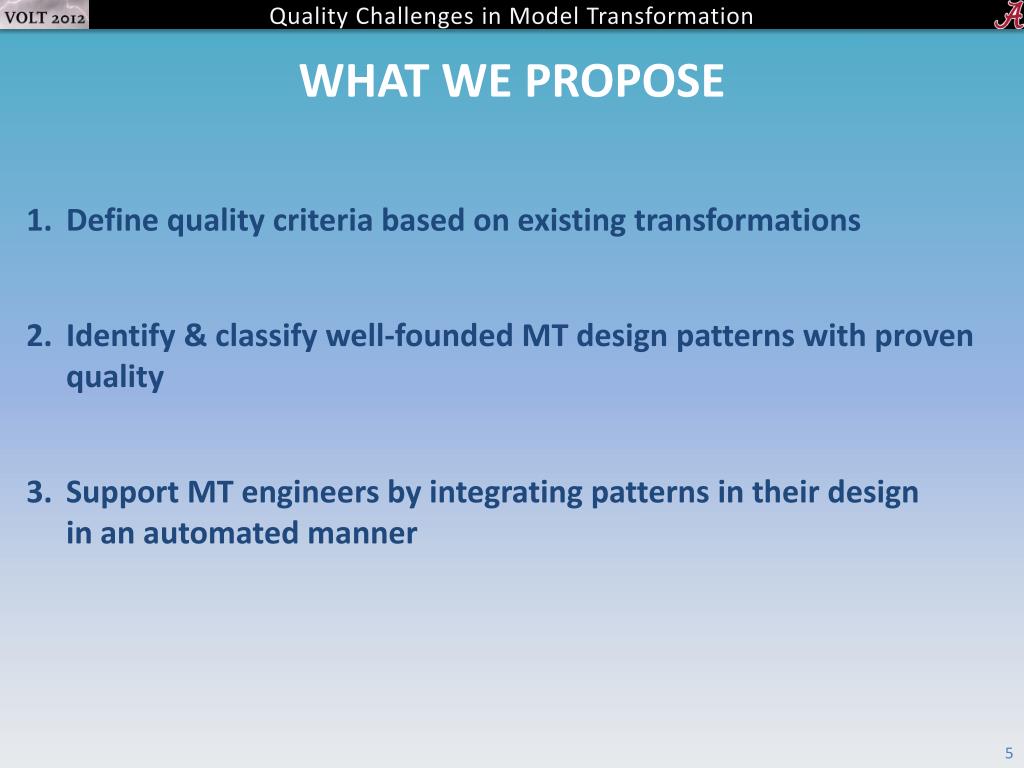 VOLT 2012

Quality Challenges in Model Transformation

A

WHAT WE PROPOSE

1. Define quality criteria based on existing transformations

2. Identify & classify well-founded MT design patterns with proven quality

3. Support MT engineers by integrating patterns in their design in an automated manner

5